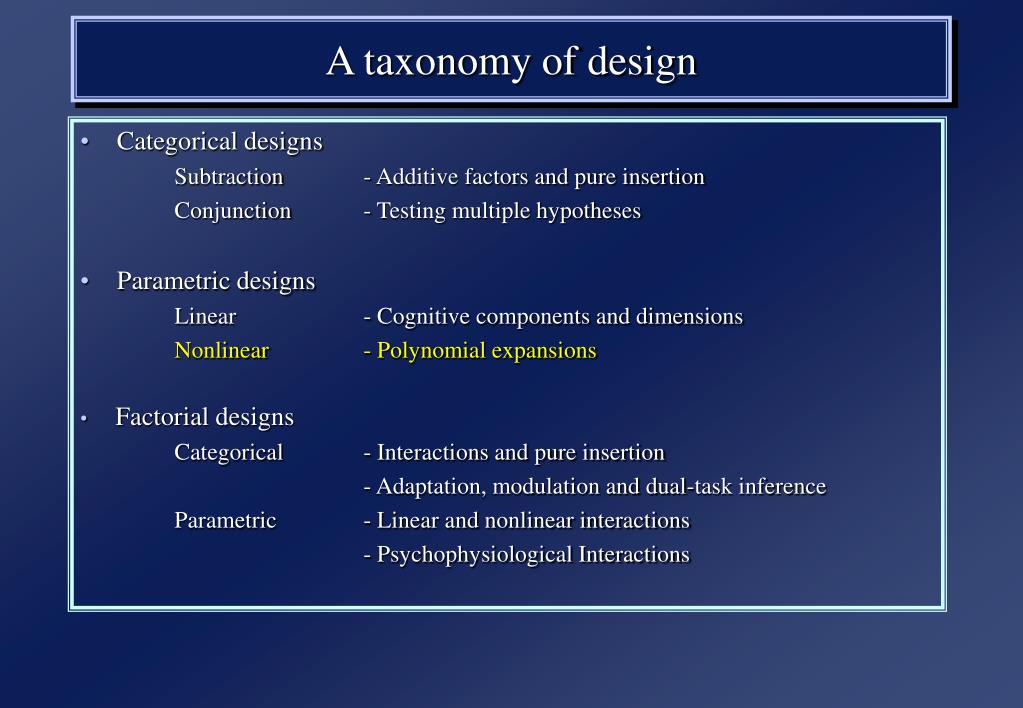 A taxonomy of design

• Categorical designs
Subtraction - Additive factors and pure insertion
Conjunction - Testing multiple hypotheses

• Parametric designs
Linear - Cognitive components and dimensions
Nonlinear - Polynomial expansions

• Factorial designs
Categorical - Interactions and pure insertion
- Adaptation, modulation and dual-task inference
Parametric - Linear and nonlinear interactions
- Psychophysiological Interactions